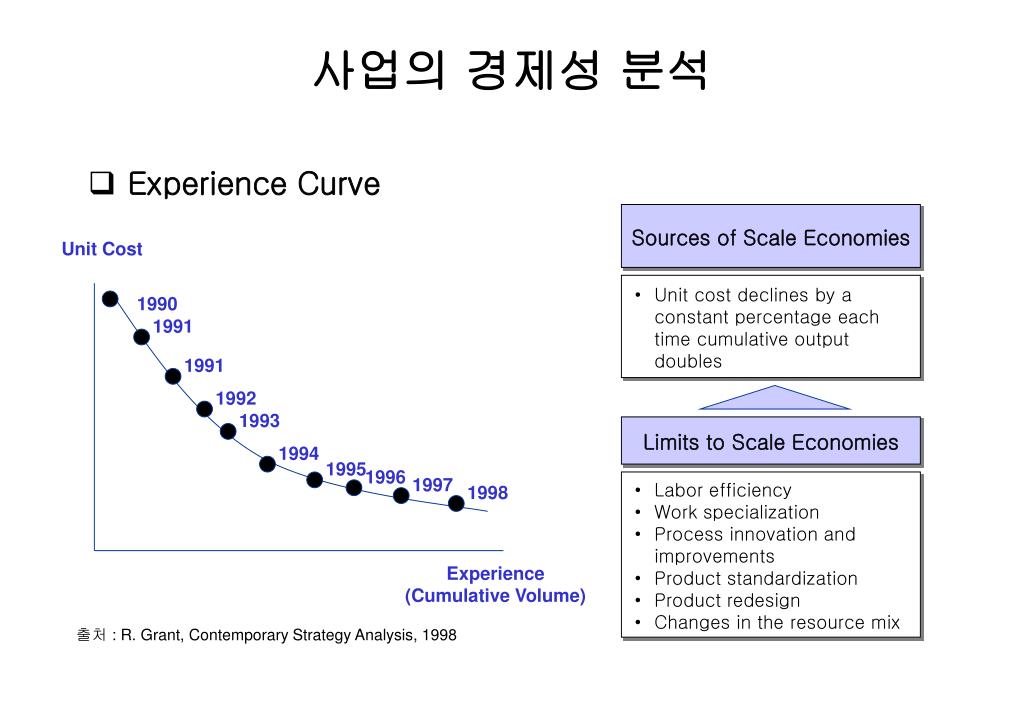 사업의 경제성 분석

❑ Experience Curve

Unit Cost

1990
1991
1991
1992
1993
1994
1995
1996
1997
1998

Experience
(Cumulative Volume)

출처 : R. Grant, Contemporary Strategy Analysis, 1998

Sources of Scale Economies

• Unit cost declines by a constant percentage each time cumulative output doubles

Limits to Scale Economies

• Labor efficiency
• Work specialization
• Process innovation and improvements
• Product standardization
• Product redesign
• Changes in the resource mix